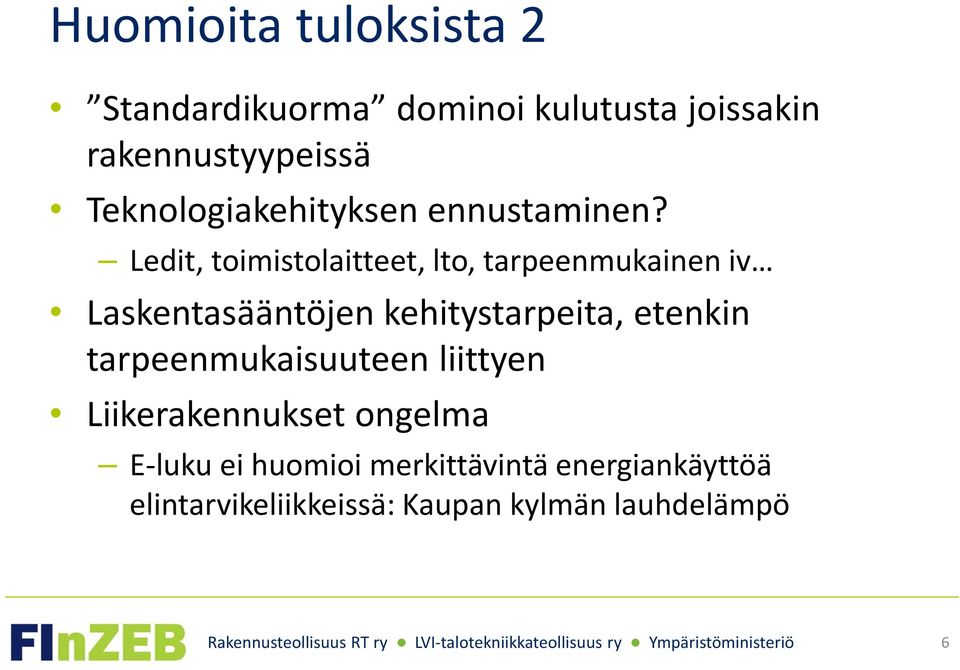 Huomioita tuloksista 2

• ”Standardikuorma” dominoi kulutusta joissakin rakennustyypeissä
• Teknologiakehityksen ennustaminen?
– Ledit, toimistolaitteet, lto, tarpeenmukainen iv…
• Laskentasääntöjen kehitystarpeita, etenkin tarpeenmukaisuuteen liittyen
• Liikerakennukset ongelma
– E-luku ei huomioi merkittävintä energiankäyttöä elintarvikeliikkeissä: Kaupan kylmän lauhdelämpö

FInZEB

Rakennusteollisuus RT ry ● LVI-talotekniikkateollisuus ry ● Ympäristöministeriö

6